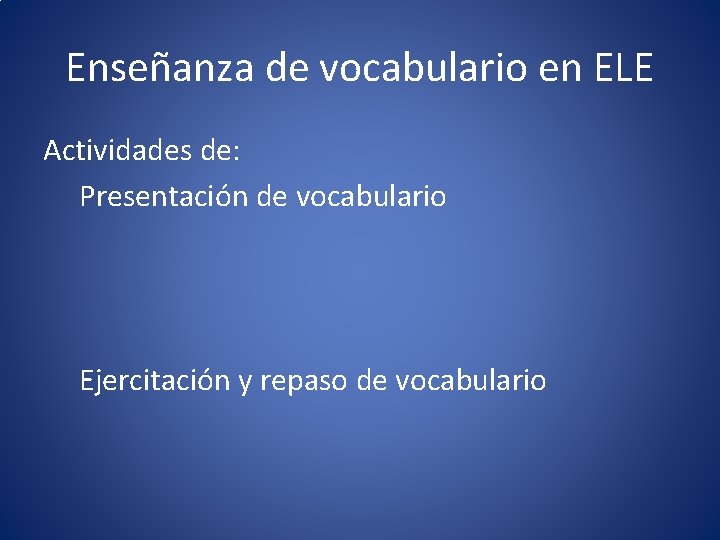 Enseñanza de vocabulario en ELE

Actividades de:

Presentación de vocabulario

Ejercitación y repaso de vocabulario